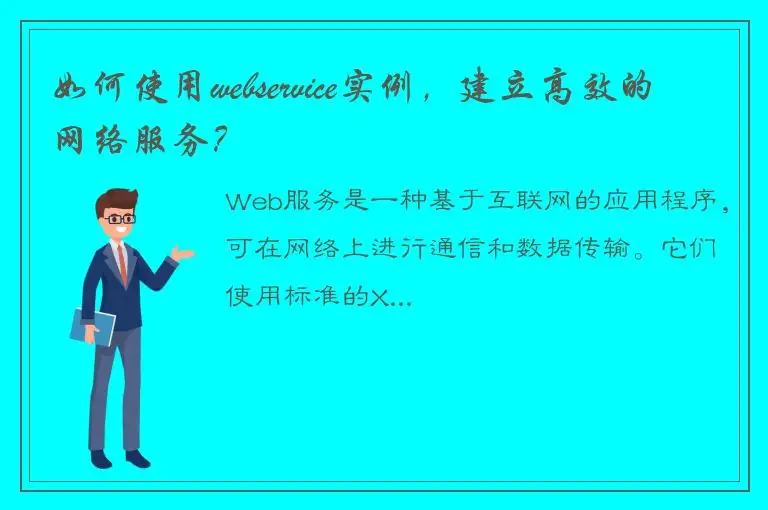 如何使用webservice实例，建立高效的网络服务？

Web服务是一种基于互联网的应用程序，可在网络上进行通信和数据传输。它们使用标准的X...